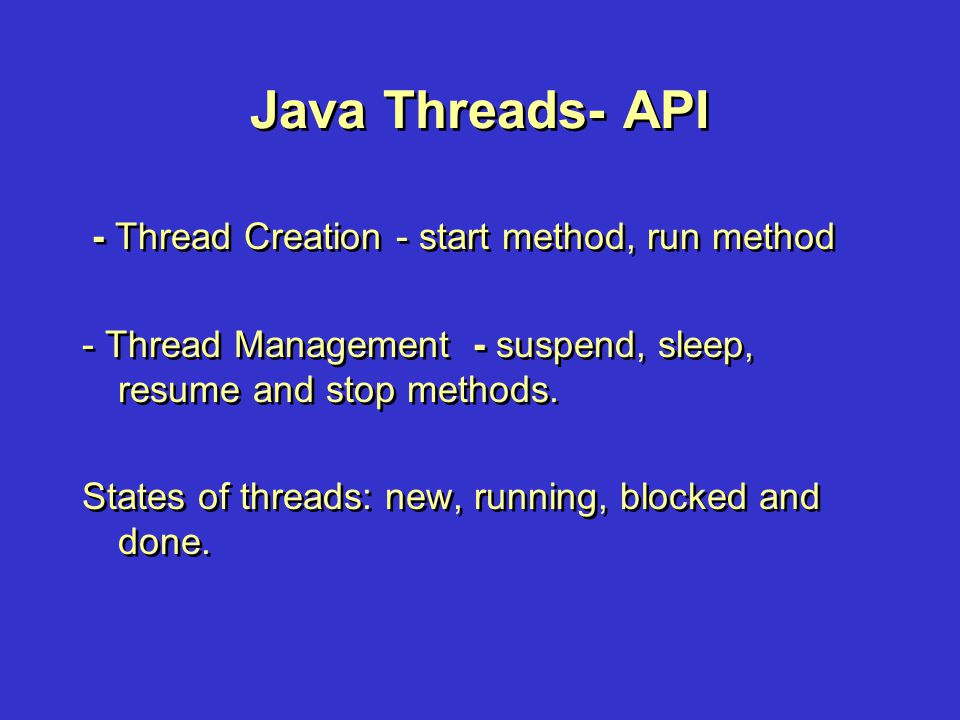 Java Threads- API

- Thread Creation - start method, run method

- Thread Management - suspend, sleep, resume and stop methods.

States of threads: new, running, blocked and done.